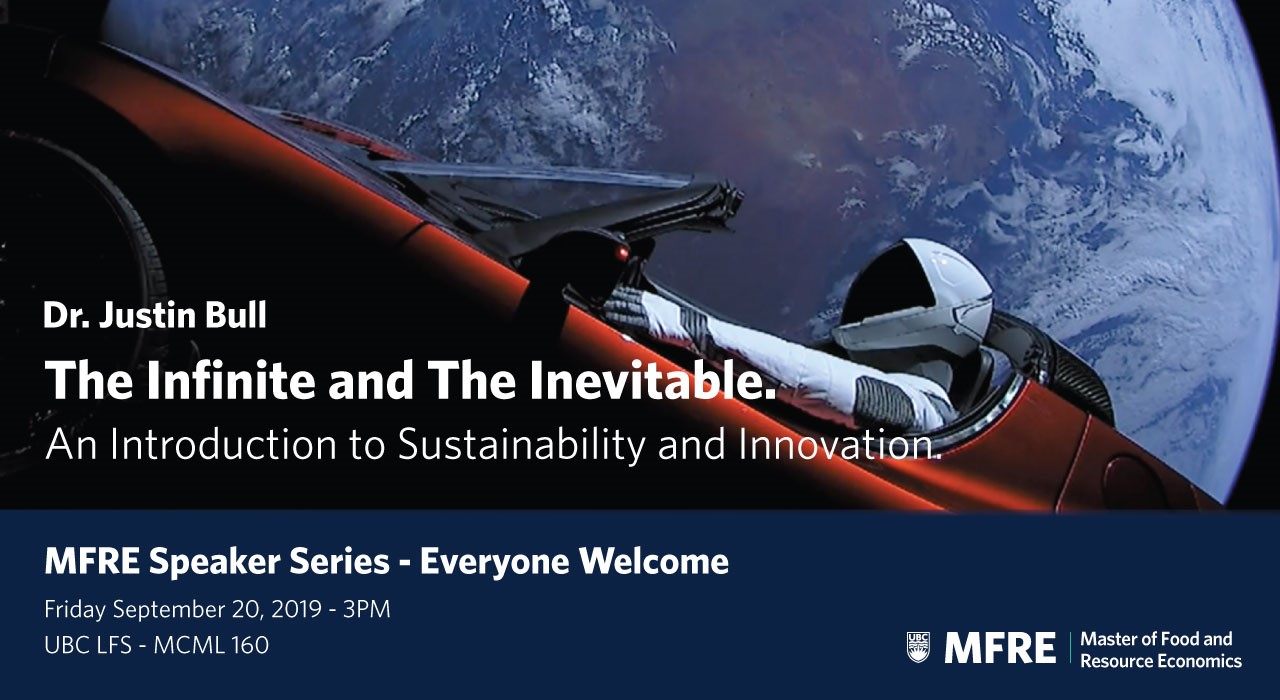 Dr. Justin Bull

The Infinite and The Inevitable.

An Introduction to Sustainability and Innovation.

MFRE Speaker Series - Everyone Welcome

Friday September 20, 2019 - 3PM
UBC LFS - MCML 160

UBC MFRE Master of Food and Resource Economics